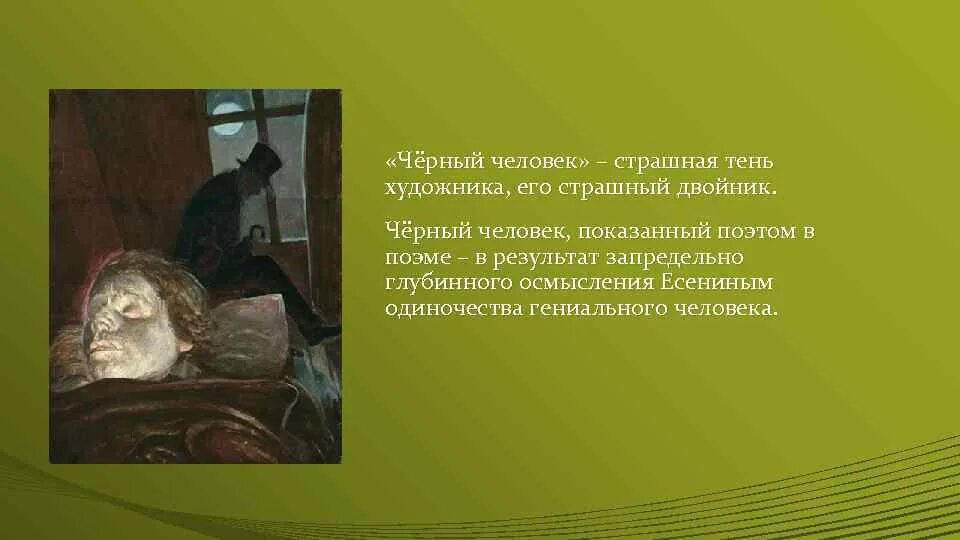 «Чёрный человек» – страшная тень художника, его страшный двойник.

Чёрный человек, показанный поэтом в поэме – в результат запредельно глубинного осмысления Есениным одиночества гениального человека.